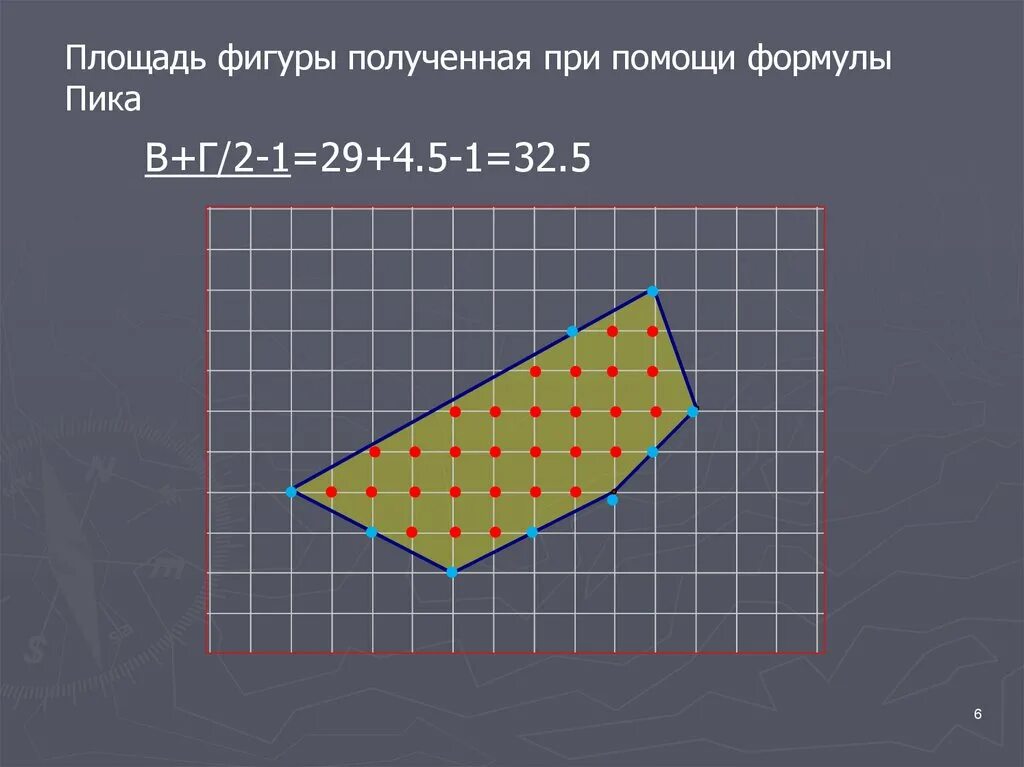 Площадь фигуры полученная при помощи формулы Пика

В+Г/2-1=29+4.5-1=32.5

6